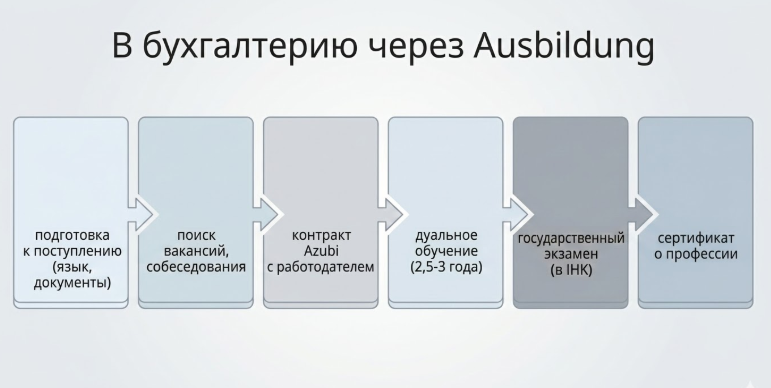 В бухгалтерию через Ausbildung

подготовка к поступлению (язык, документы)

поиск вакансий, собеседования

контракт Azubi с работодателем

дуальное обучение (2,5-3 года)

государственный экзамен (в IHK)

сертификат о профессии